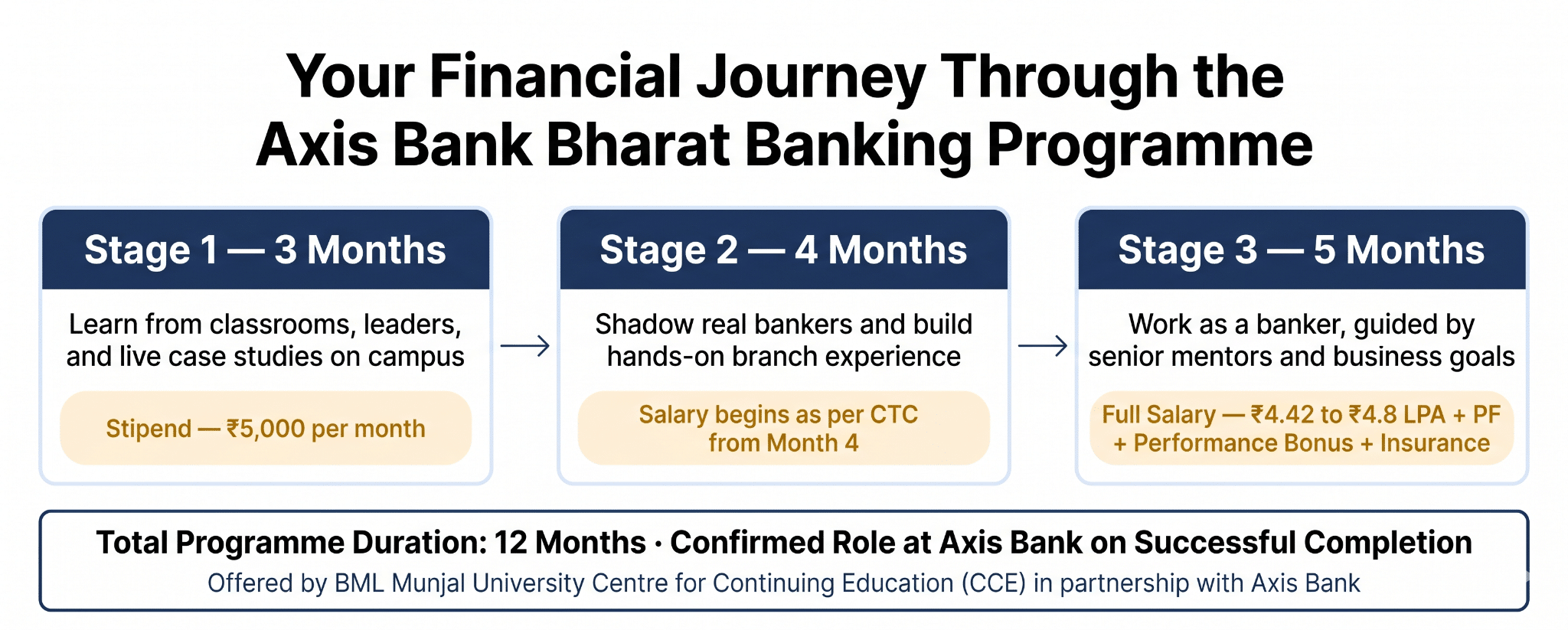 Your Financial Journey Through the Axis Bank Bharat Banking Programme

Stage 1 — 3 Months

Learn from classrooms, leaders, and live case studies on campus

Stipend — ₹5,000 per month

Stage 2 — 4 Months

Shadow real bankers and build hands-on branch experience

Salary begins as per CTC from Month 4

Stage 3 — 5 Months

Work as a banker, guided by senior mentors and business goals

Full Salary — ₹4.42 to ₹4.8 LPA + PF + Performance Bonus + Insurance

Total Programme Duration: 12 Months · Confirmed Role at Axis Bank on Successful Completion

Offered by BML Munjal University Centre for Continuing Education (CCE) in partnership with Axis Bank